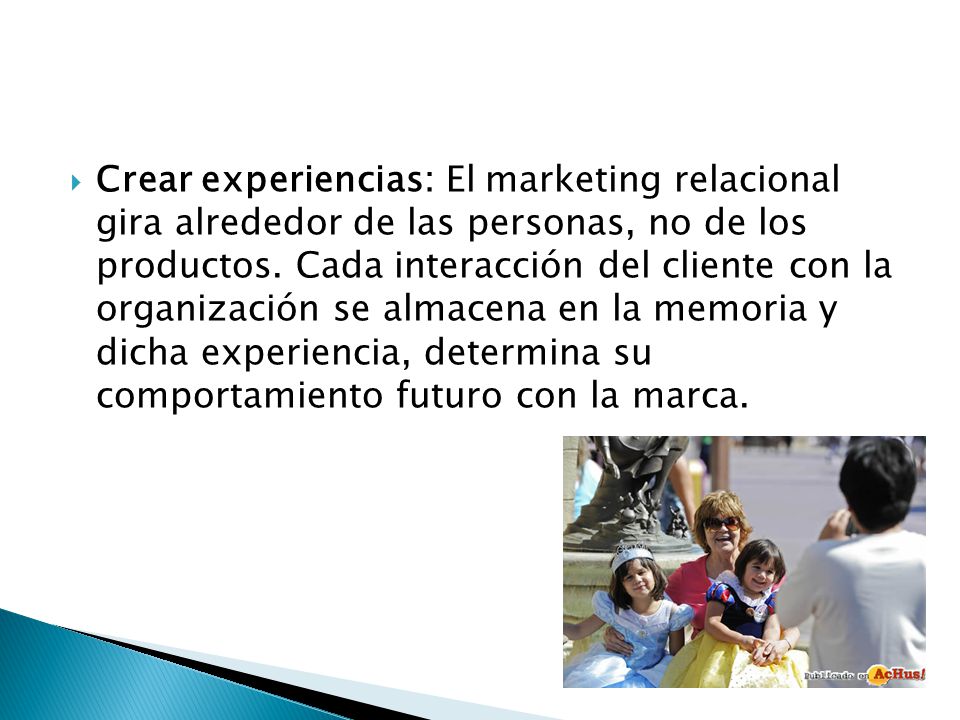 Crear experiencias: El marketing relacional gira alrededor de las personas, no de los productos. Cada interacción del cliente con la organización se almacena en la memoria y dicha experiencia, determina su comportamiento futuro con la marca.

Publicado en AcHus!